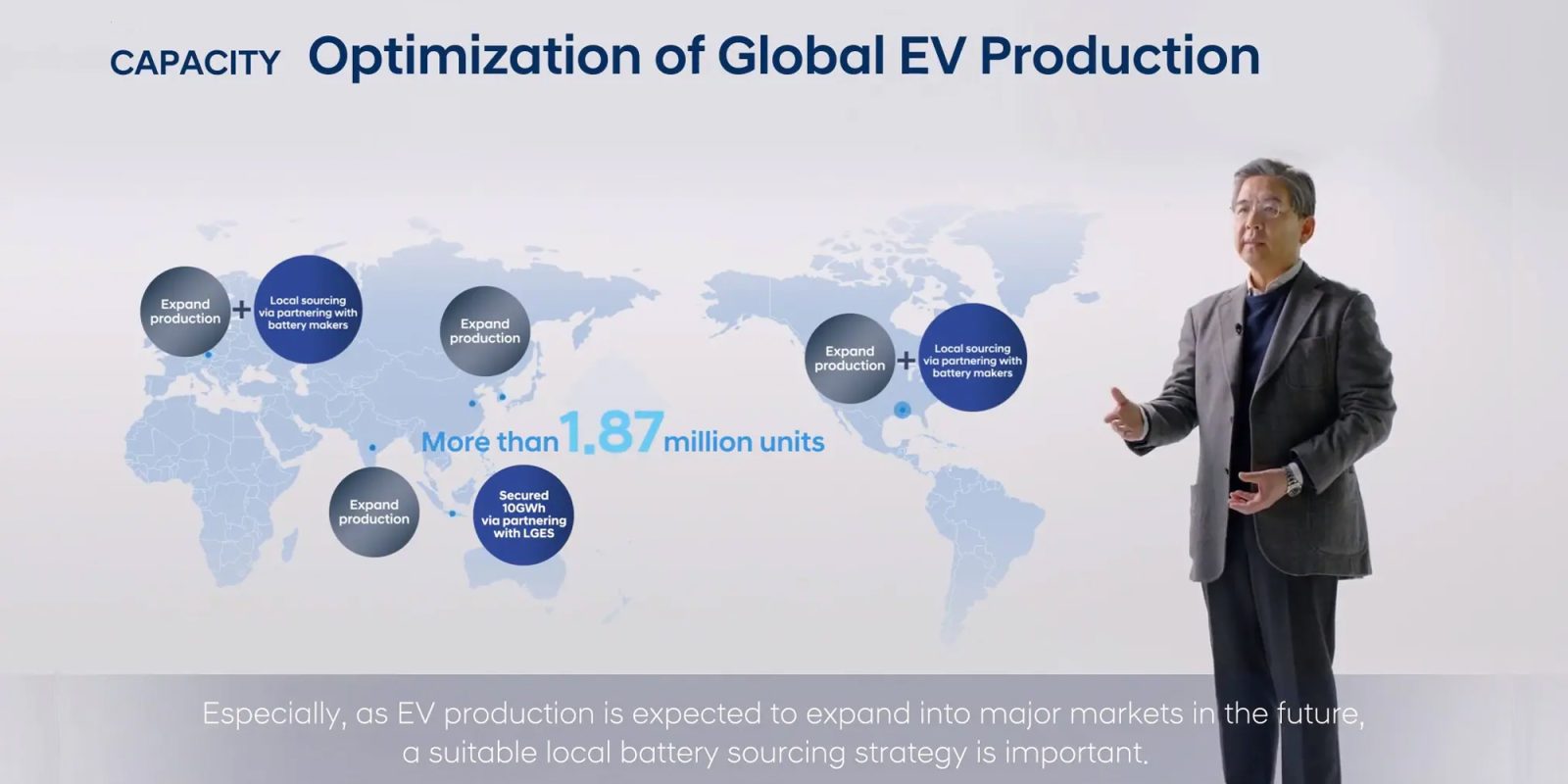 CAPACITY Optimization of Global EV Production

Expand production + Local sourcing via partnering with battery makers

Expand production

Expand production + Local sourcing via partnering with battery makers

More than 1.87 million units

Expand production

Secured 10GWh via partnering with LGES

Especially, as EV production is expected to expand into major markets in the future, a suitable local battery sourcing strategy is important.